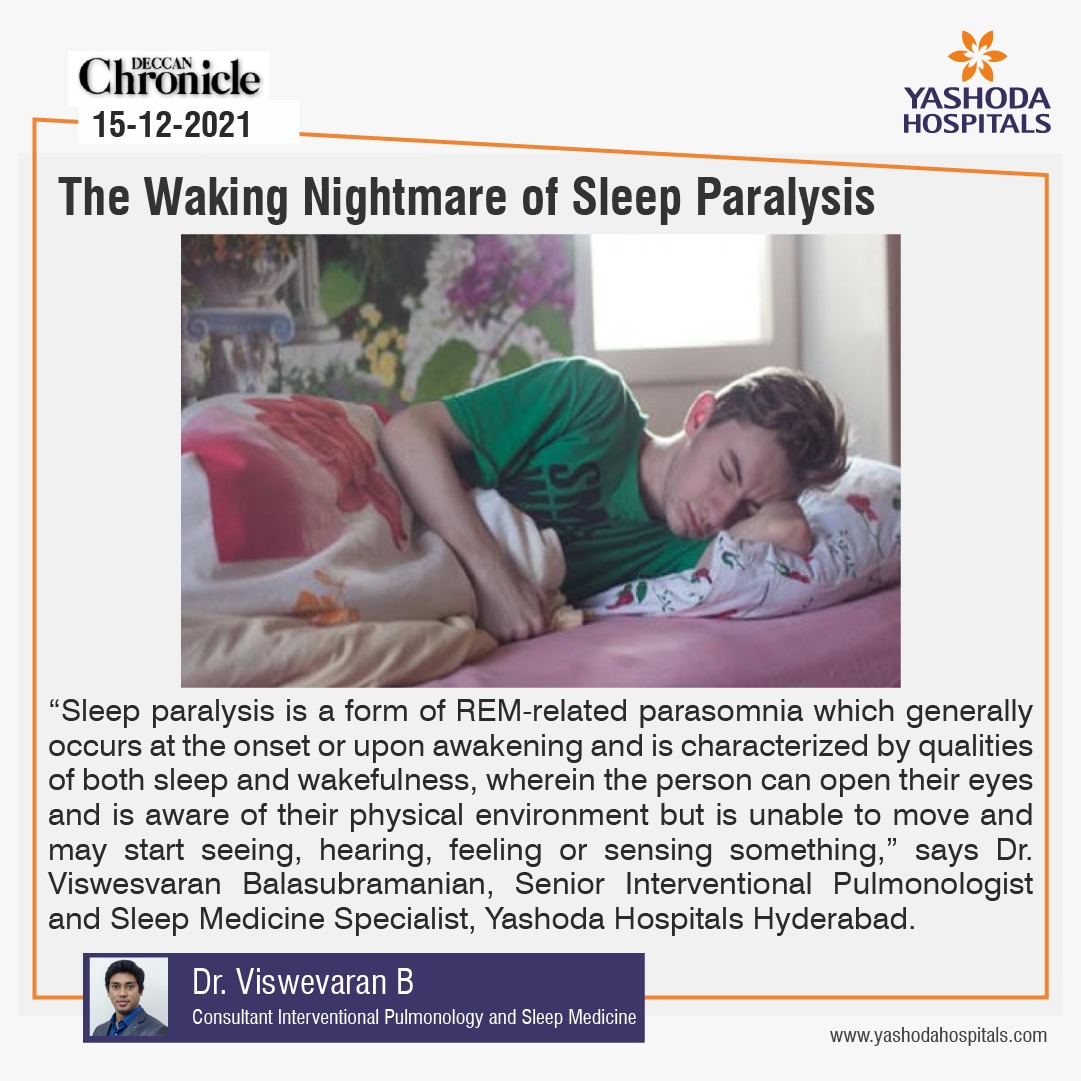 DECCAN Chronicle
15-12-2021

YASHODA HOSPITALS

The Waking Nightmare of Sleep Paralysis

"Sleep paralysis is a form of REM-related parasomnia which generally occurs at the onset or upon awakening and is characterized by qualities of both sleep and wakefulness, wherein the person can open their eyes and is aware of their physical environment but is unable to move and may start seeing, hearing, feeling or sensing something," says Dr. Viswesvaran Balasubramanian, Senior Interventional Pulmonologist and Sleep Medicine Specialist, Yashoda Hospitals Hyderabad.

Dr. Viswevaran B
Consultant Interventional Pulmonology and Sleep Medicine

www.yashodahospitals.com